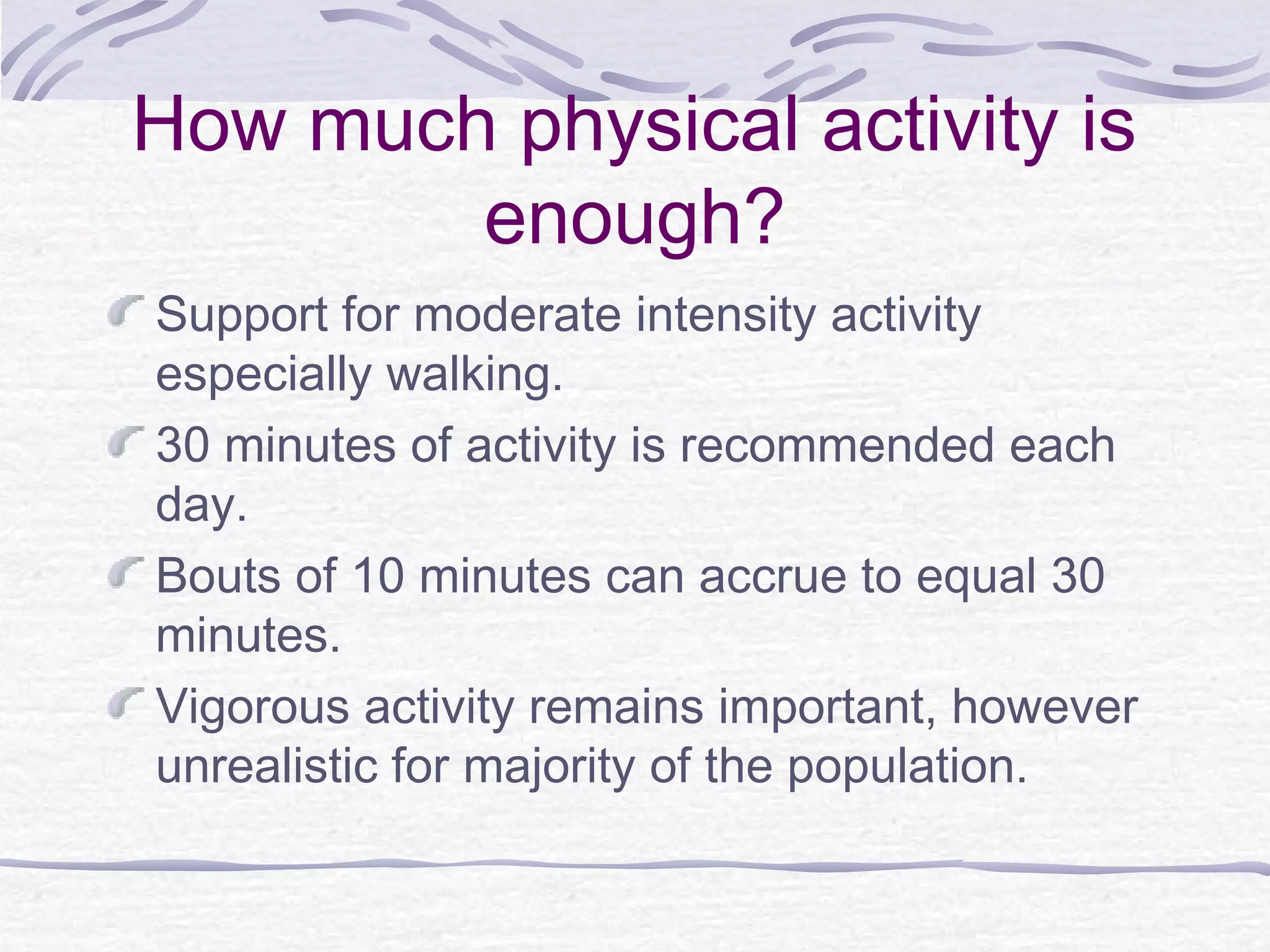 How much physical activity is enough?

Support for moderate intensity activity especially walking.

30 minutes of activity is recommended each day.

Bouts of 10 minutes can accrue to equal 30 minutes.

Vigorous activity remains important, however unrealistic for majority of the population.